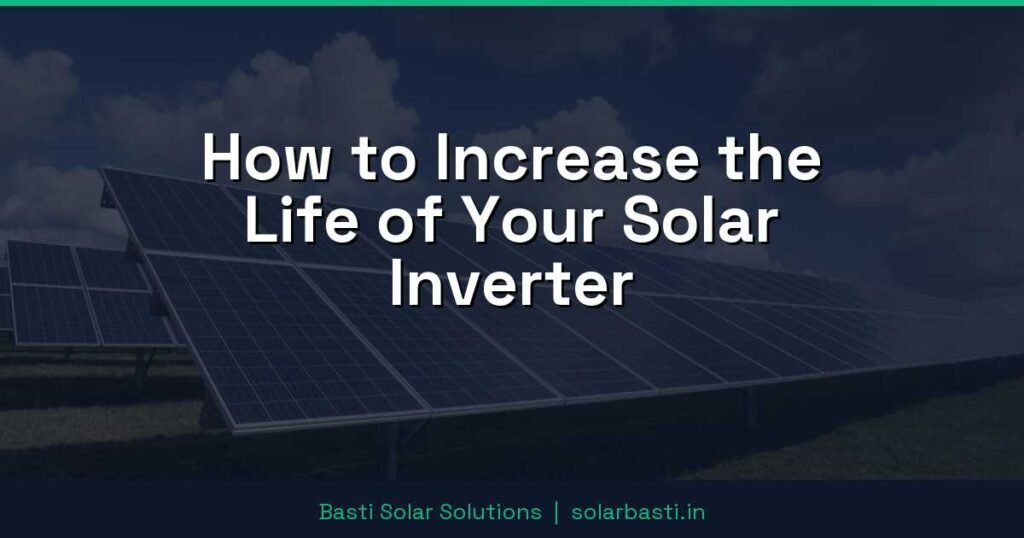 How to Increase the Life of Your Solar Inverter

Basti Solar Solutions | solarbasti.in